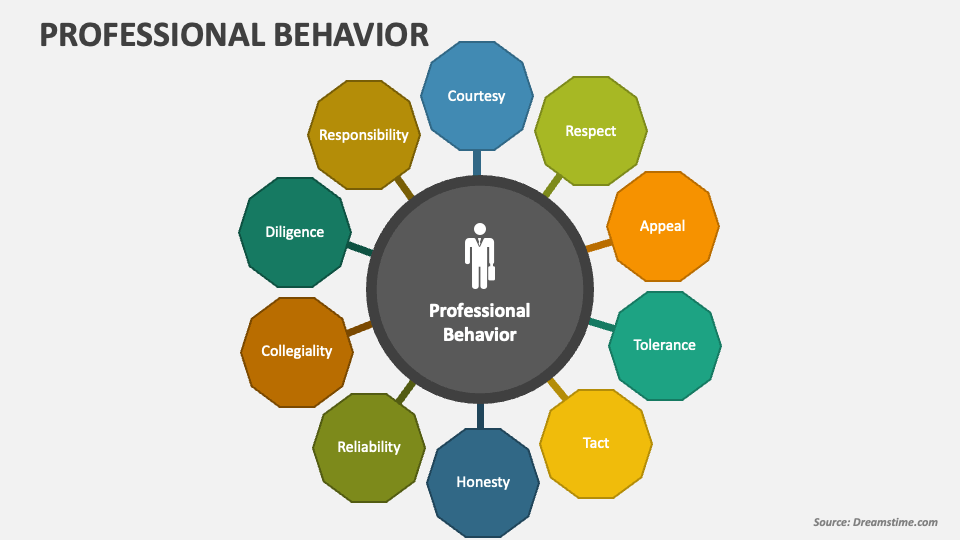 PROFESSIONAL BEHAVIOR

Professional Behavior

Courtesy

Respect

Appeal

Tolerance

Tact

Honesty

Reliability

Collegiality

Diligence

Responsibility

Source: Dreamstime.com